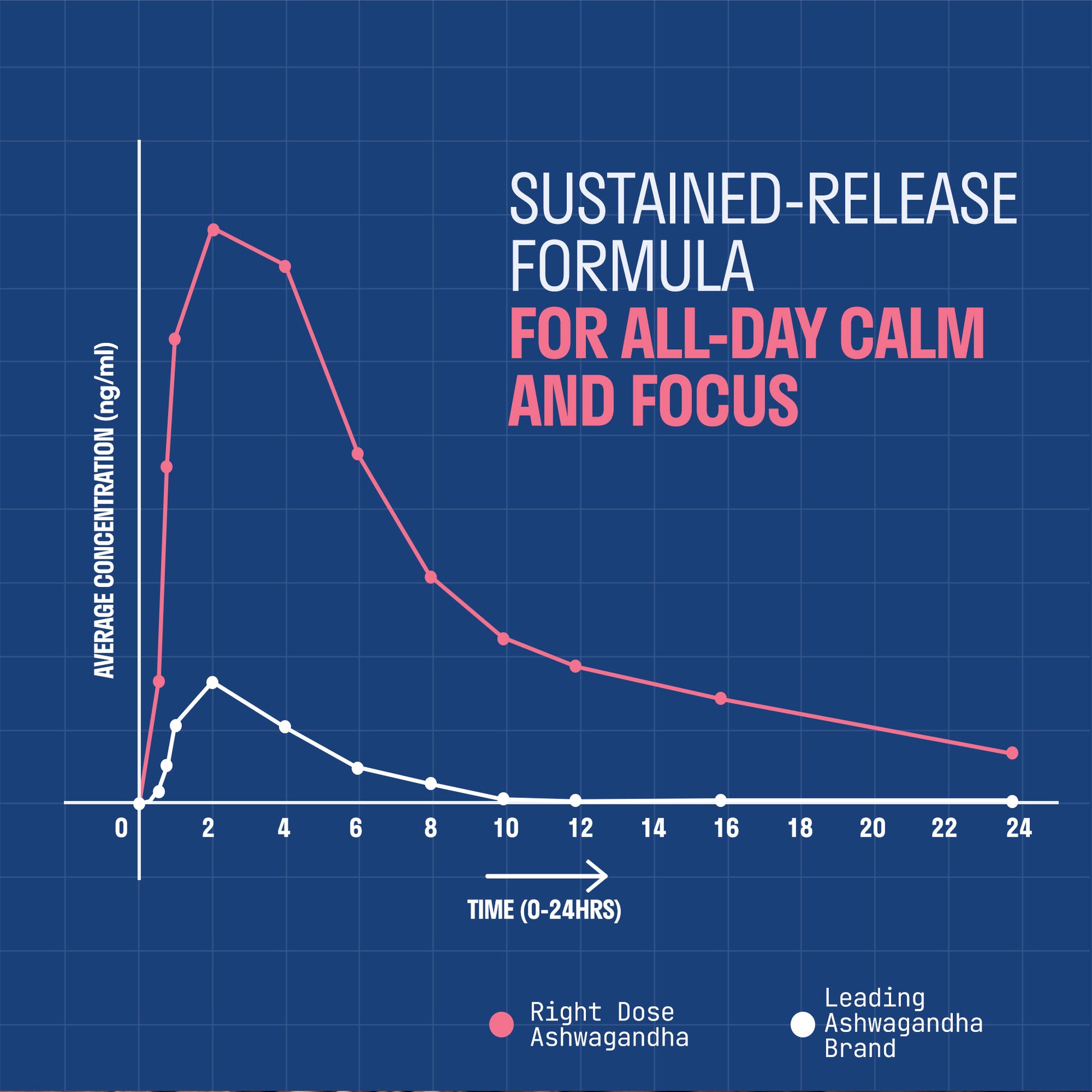 SUSTAINED-RELEASE FORMULA
FOR ALL-DAY CALM AND FOCUS

AVERAGE CONCENTRATION (ng/ml)

0
2
4
6
8
10
12
14
16
18
20
22
24

TIME (0-24HRS)

Right Dose Ashwagandha

Leading Ashwagandha Brand